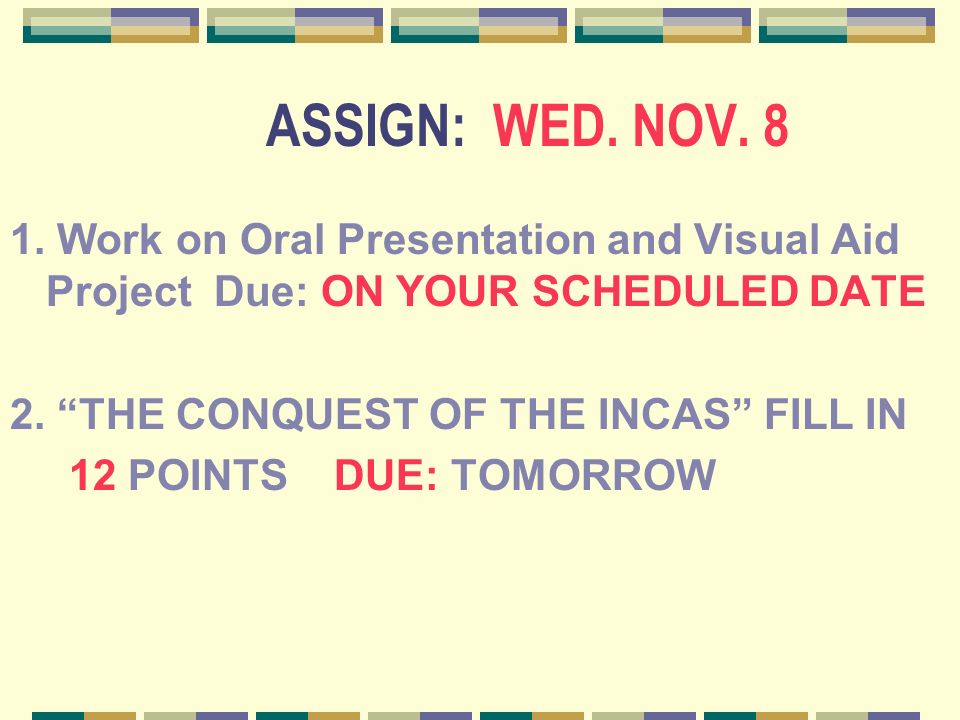 ASSIGN: WED. NOV. 8

1. Work on Oral Presentation and Visual Aid Project Due: ON YOUR SCHEDULED DATE

2. “THE CONQUEST OF THE INCAS” FILL IN 12 POINTS DUE: TOMORROW